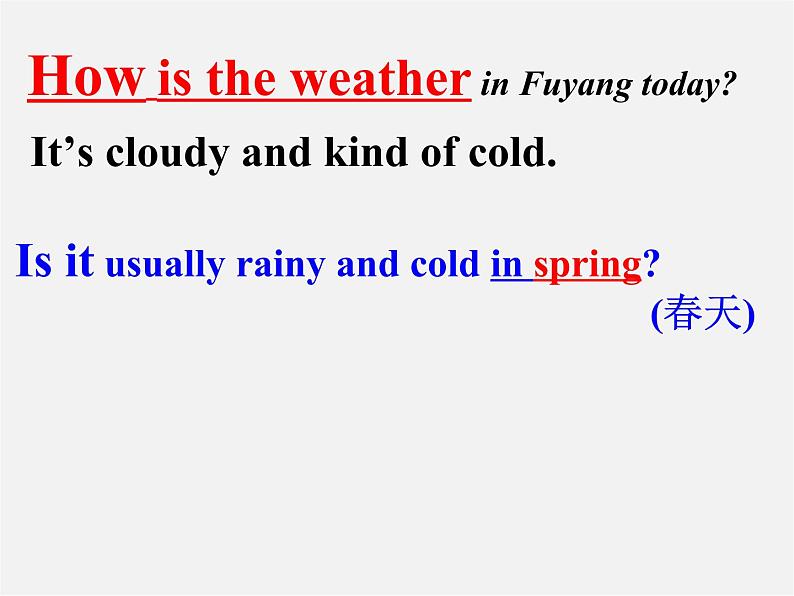 How is the weather in Fuyang today?

It’s cloudy and kind of cold.

Is it usually rainy and cold in spring?

(春天)